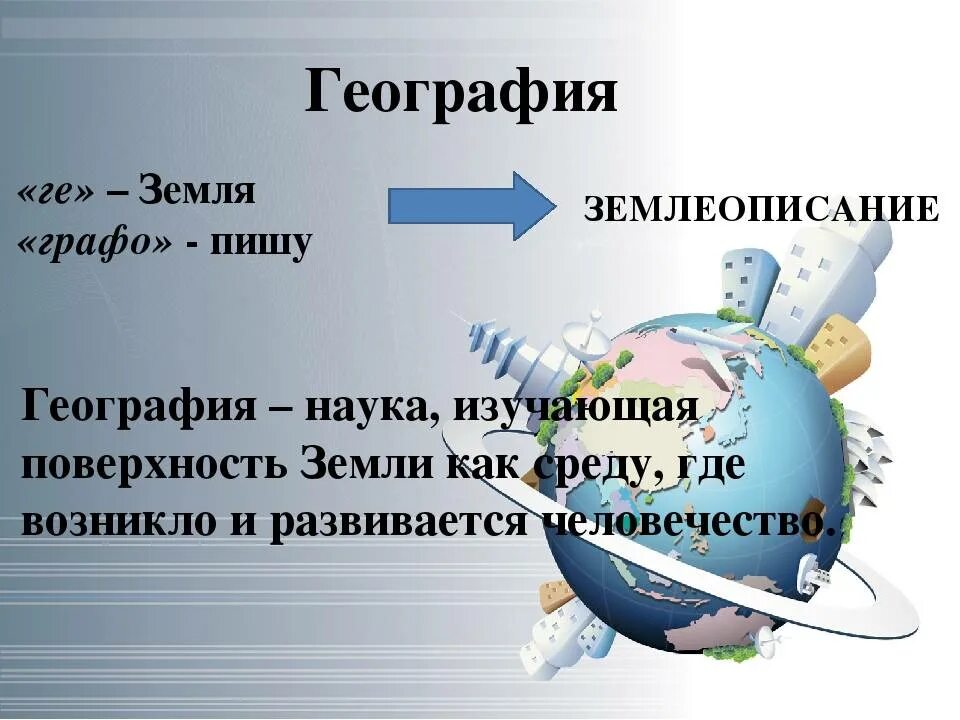 География

«ге» – Земля
«графо» - пишу

ЗЕМЛЕОПИСАНИЕ

География – наука, изучающая поверхность Земли как среду, где возникло и развивается человечество.